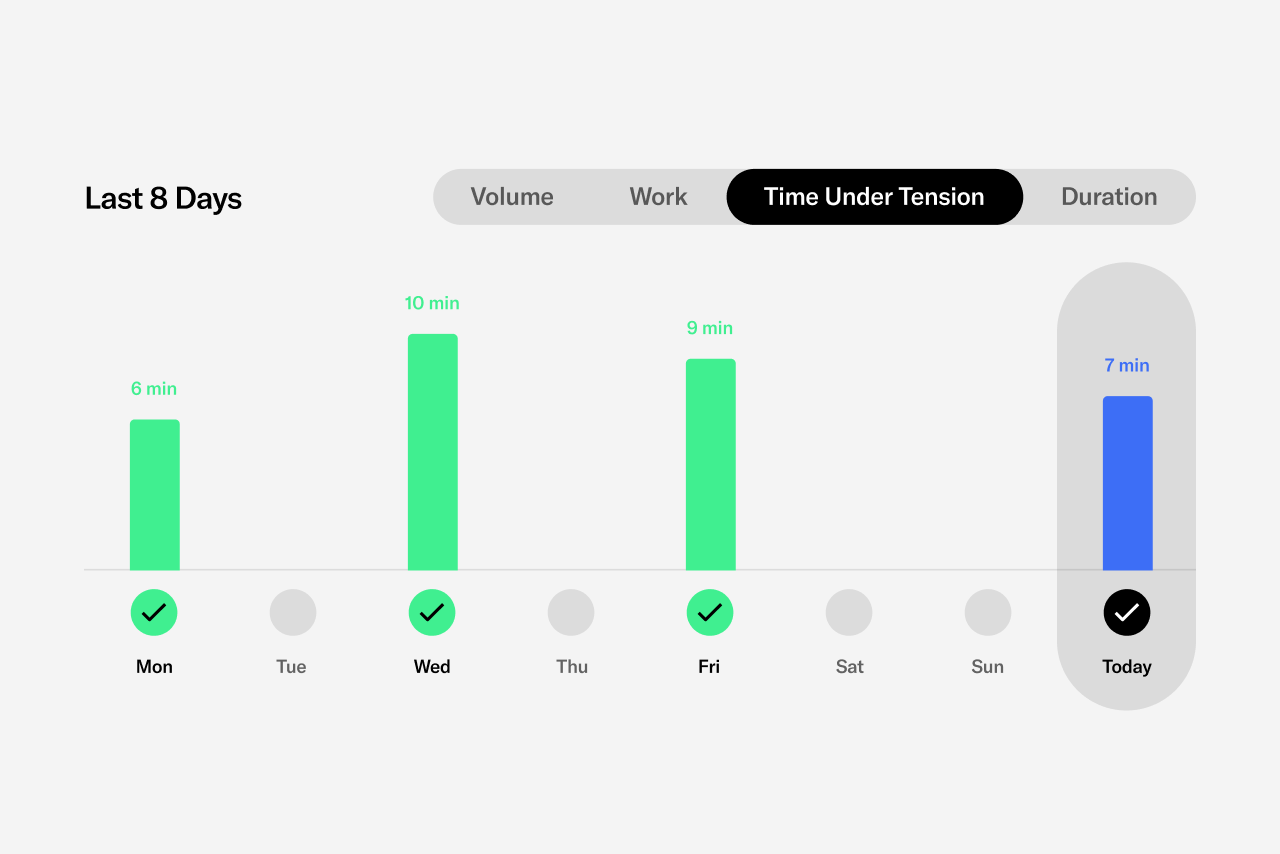 Last 8 Days

Volume Work Time Under Tension Duration

6 min
10 min
9 min
7 min

Mon Tue Wed Thu Fri Sat Sun Today